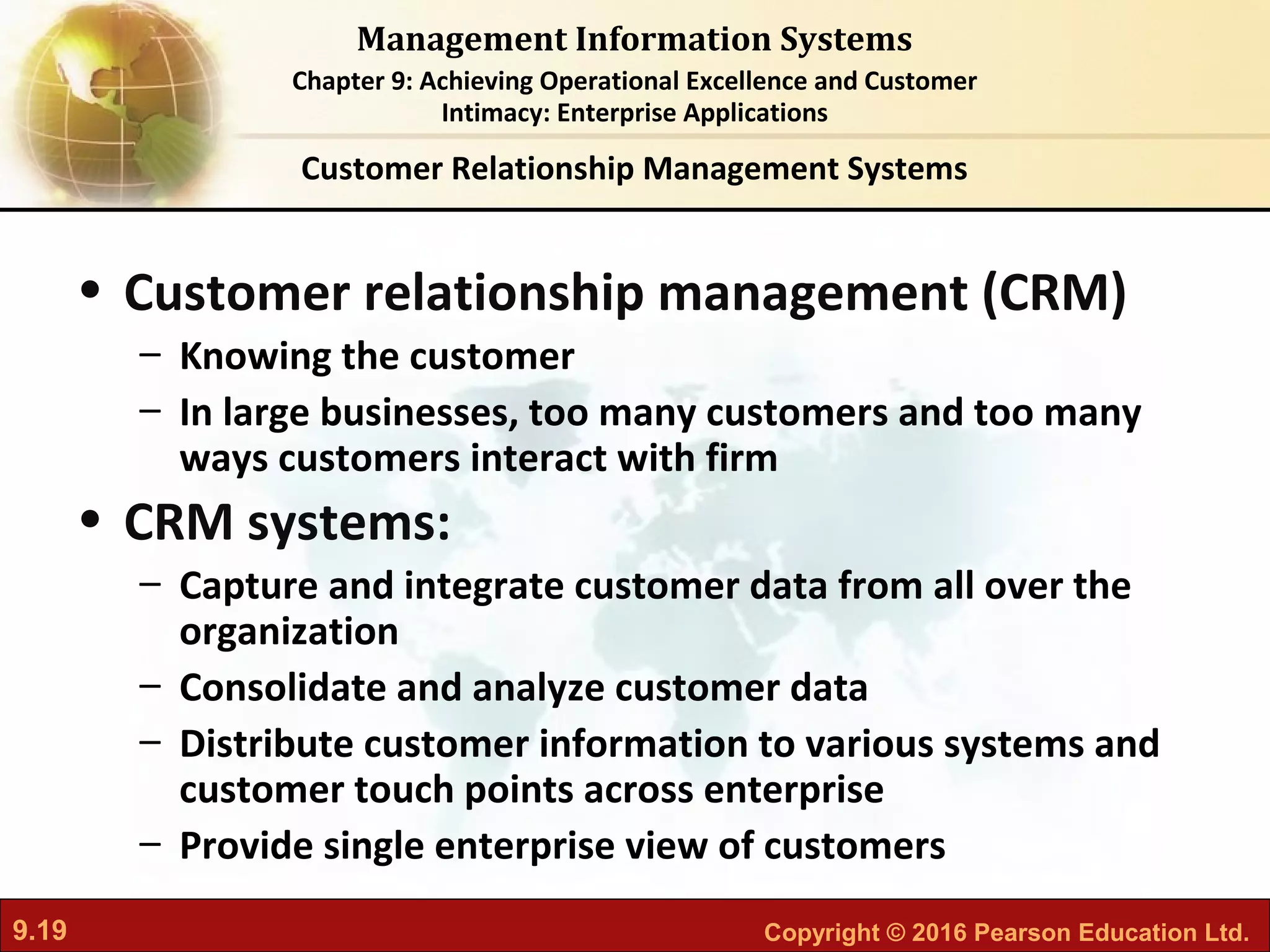 Management Information Systems

Chapter 9: Achieving Operational Excellence and Customer Intimacy: Enterprise Applications

Customer Relationship Management Systems

• Customer relationship management (CRM)
– Knowing the customer
– In large businesses, too many customers and too many ways customers interact with firm
• CRM systems:
– Capture and integrate customer data from all over the organization
– Consolidate and analyze customer data
– Distribute customer information to various systems and customer touch points across enterprise
– Provide single enterprise view of customers

9.19

Copyright © 2016 Pearson Education Ltd.